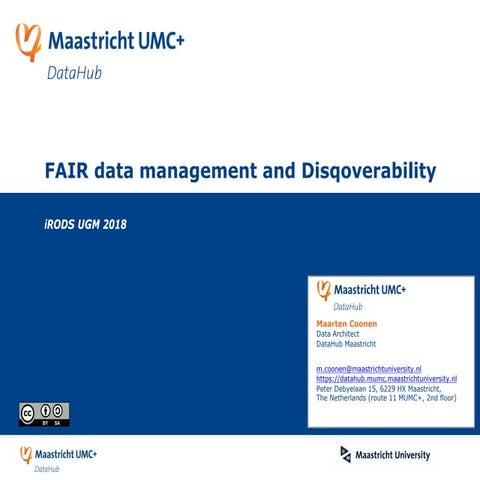 Maastricht UMC+
DataHub

FAIR data management and Disqoverability

iRODS UGM 2018

Maastricht UMC+
DataHub

Maarten Coonen
Data Architect
DataHub Maastricht

m.coonen@maastrichtuniversity.nl
https://datahub.mumc.maastrichtuniversity.nl
Peter Debyelaan 15, 6229 HX Maastricht, The Netherlands (route 11 MUMC+, 2nd floor)

cc BY SA

Maastricht UMC+
DataHub

Maastricht University